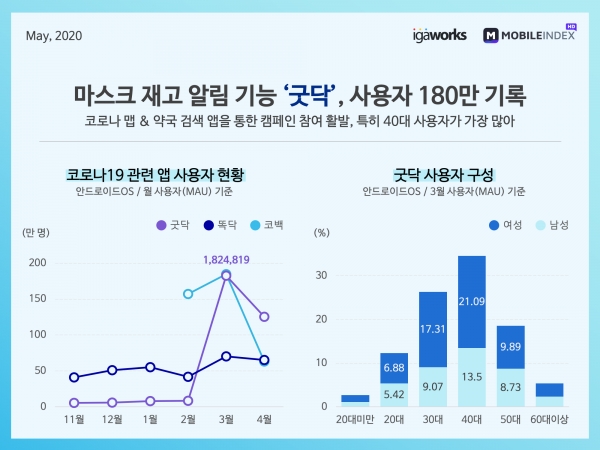 May, 2020

igaworks

MOBILEINDEX HD

마스크 재고 알림 기능 '굿닥', 사용자 180만 기록

코로나 맵 & 약국 검색 앱을 통한 캠페인 참여 활발, 특히 40대 사용자가 가장 많아

코로나19 관련 앱 사용자 현황

안드로이드OS / 월 사용자(MAU) 기준

굿닥 똑닥 코백

(만 명)

200
150
100
50
0

1,824,819

11월 12월 1월 2월 3월 4월

굿닥 사용자 구성

안드로이드OS / 3월 사용자(MAU) 기준

여성 남성

(%)

30
20
10
0

6.88
5.42
17.31
9.07
21.09
13.5
9.89
8.73

20대미만 20대 30대 40대 50대 60대이상